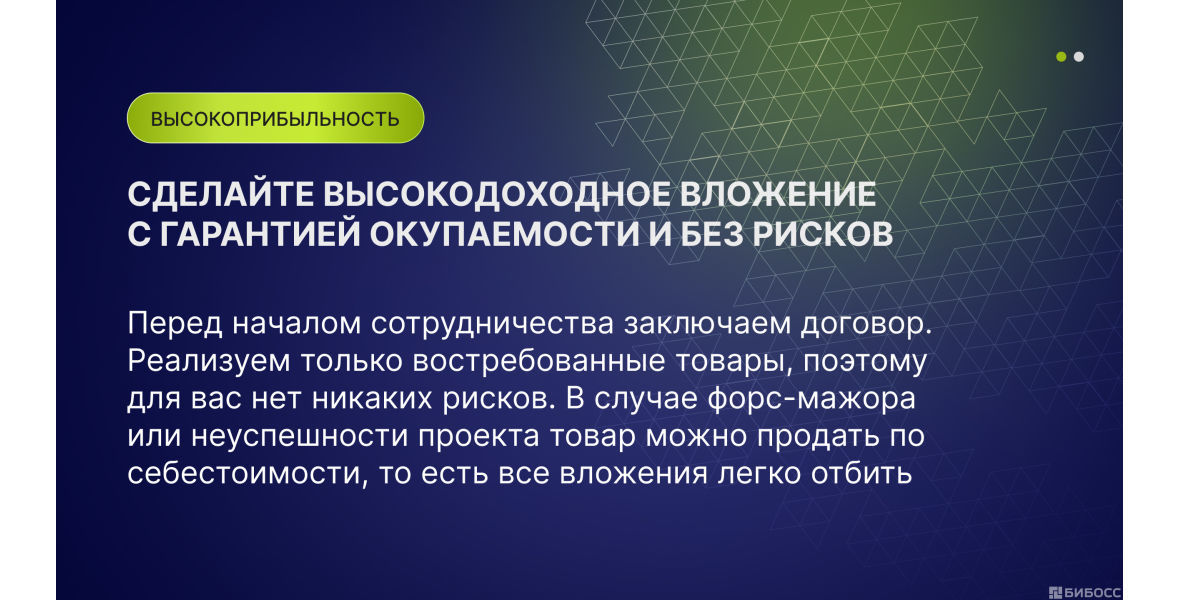 ВЫСОКОПРИБЫЛЬНОСТЬ

СДЕЛАЙТЕ ВЫСОКОДОХОДНОЕ ВЛОЖЕНИЕ С ГАРАНТИЕЙ ОКУПАЕМОСТИ И БЕЗ РИСКОВ

Перед началом сотрудничества заключаем договор. Реализуем только востребованные товары, поэтому для вас нет никаких рисков. В случае форс-мажора или неуспешности проекта товар можно продать по себестоимости, то есть все вложения легко отбить

БИБОСС